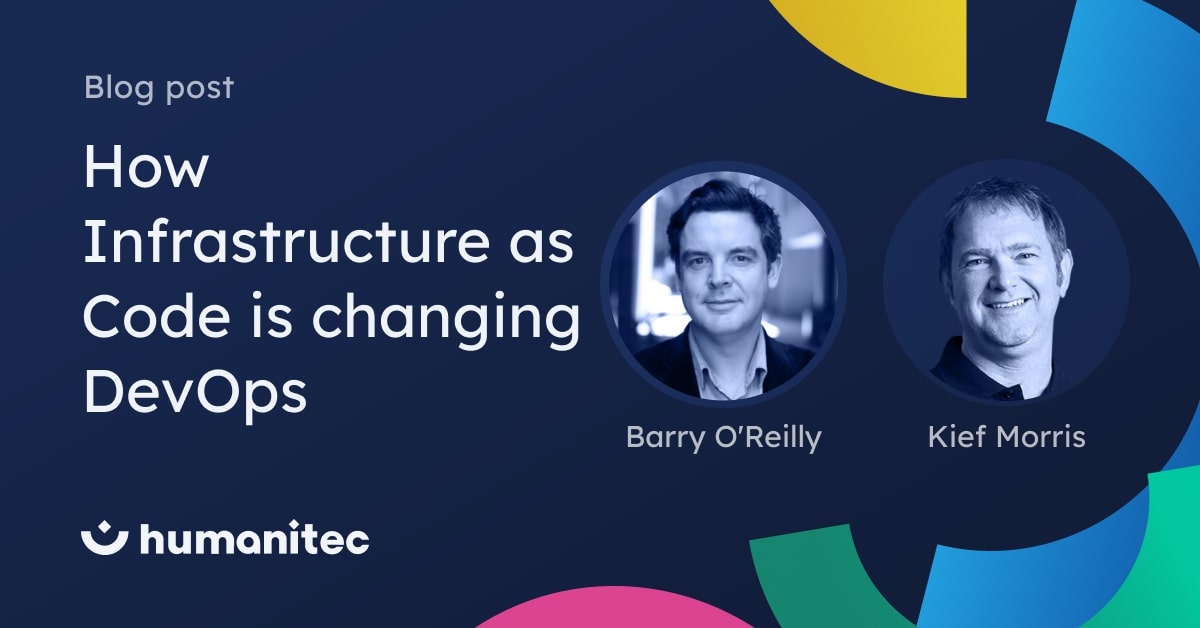 Blog post

How Infrastructure as Code is changing DevOps

Barry O'Reilly

Kief Morris

humanitec